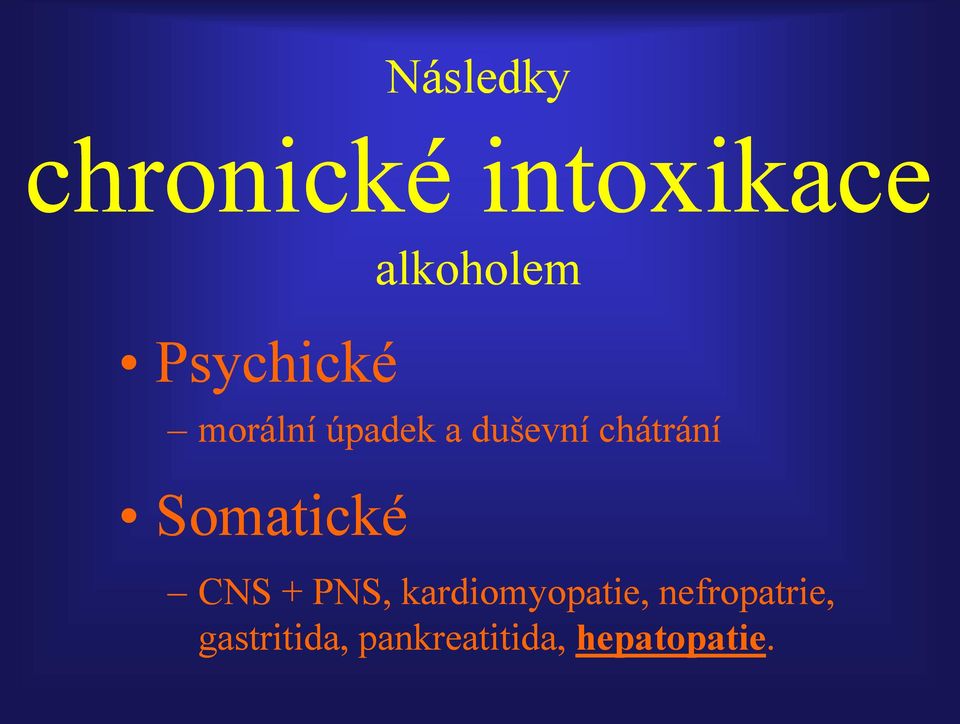 Následky
chronické intoxikace
alkoholem

• Psychické
– morální úpadek a duševní chátrání

• Somatické
– CNS + PNS, kardiomyopatie, nefropatrie, gastritida, pankreatitida, hepatopatie.